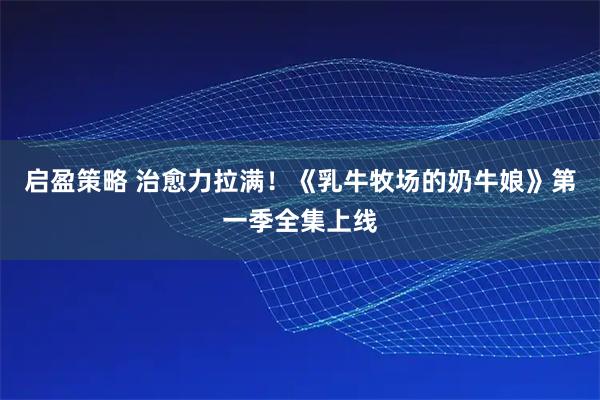 启盈策略 治愈力拉满！《乳牛牧场的奶牛娘》第一季全集上线